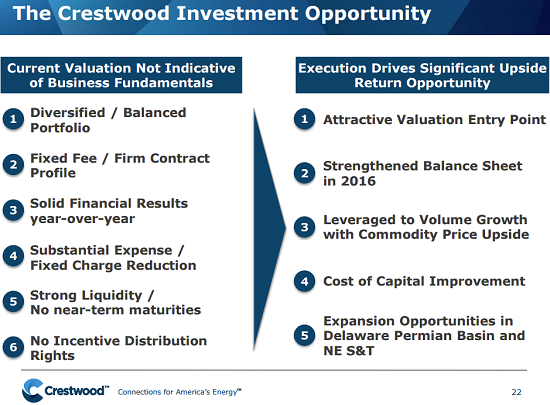 The Crestwood Investment Opportunity

Current Valuation Not Indicative of Business Fundamentals

1 Diversified / Balanced Portfolio

2 Fixed Fee / Firm Contract Profile

3 Solid Financial Results year-over-year

4 Substantial Expense / Fixed Charge Reduction

5 Strong Liquidity / No near-term maturities

6 No Incentive Distribution Rights

Execution Drives Significant Upside Return Opportunity

1 Attractive Valuation Entry Point

2 Strengthened Balance Sheet in 2016

3 Leveraged to Volume Growth with Commodity Price Upside

4 Cost of Capital Improvement

5 Expansion Opportunities in Delaware Permian Basin and NE S&T

Crestwood™ Connections for America's Energy℠ 22